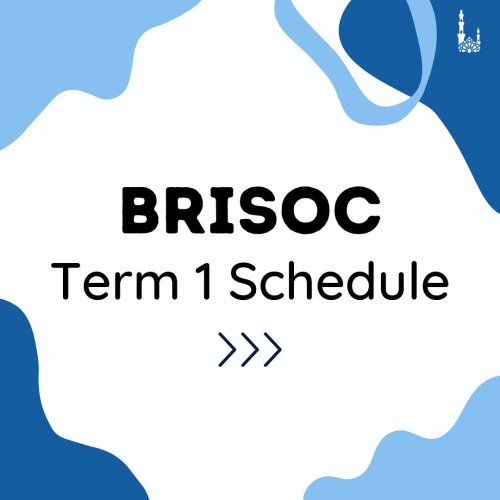 BRISOC
Term 1 Schedule
>>>